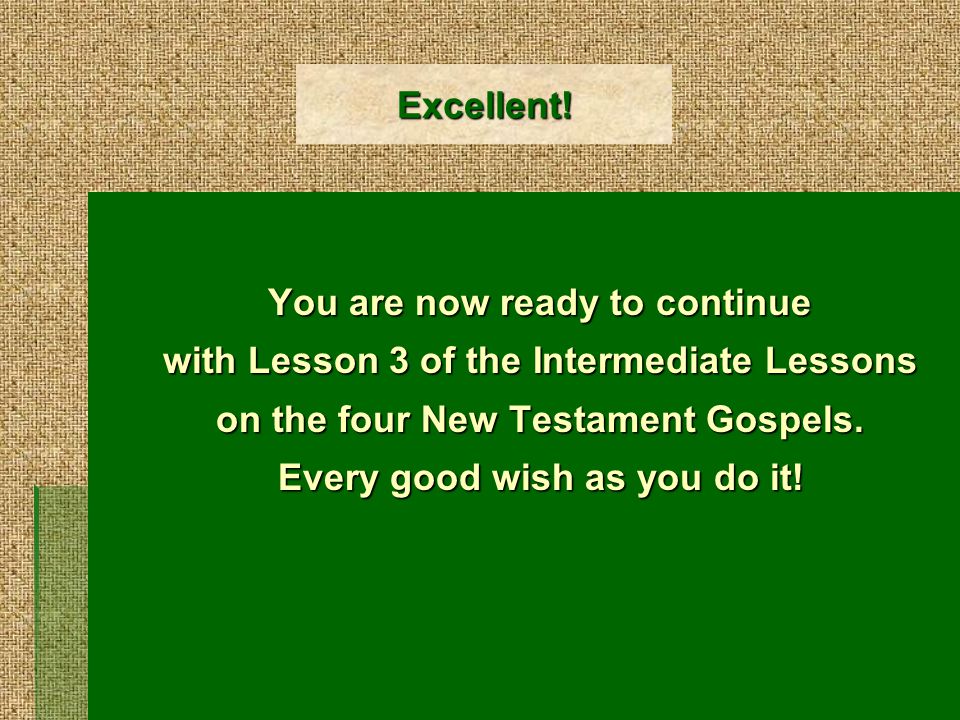 Excellent!

You are now ready to continue with Lesson 3 of the Intermediate Lessons on the four New Testament Gospels. Every good wish as you do it!